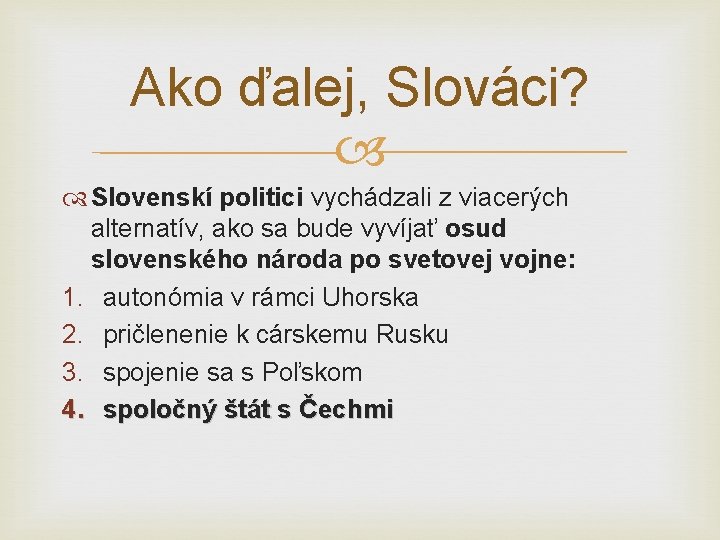 Ako ďalej, Slováci?

Slovenskí politici vychádzali z viacerých alternatív, ako sa bude vyvíjať osud slovenského národa po svetovej vojne:

1. autonómia v rámci Uhorska
2. pričlenenie k cárskemu Rusku
3. spojenie sa s Poľskom
4. spoločný štát s Čechmi